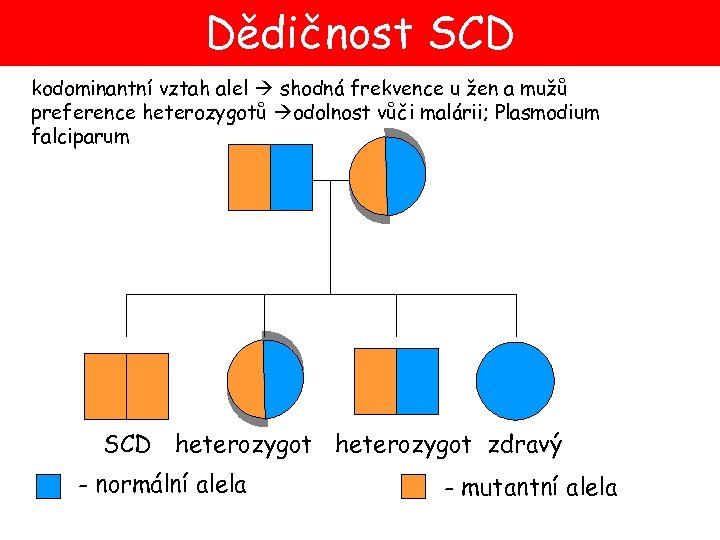 Dědičnost SCD

kodominantní vztah alel → shodná frekvence u žen a mužů
preference heterozygotů →odolnost vůči malárii; Plasmodium falciparum

SCD heterozygot heterozygot zdravý

- normální alela

- mutantní alela